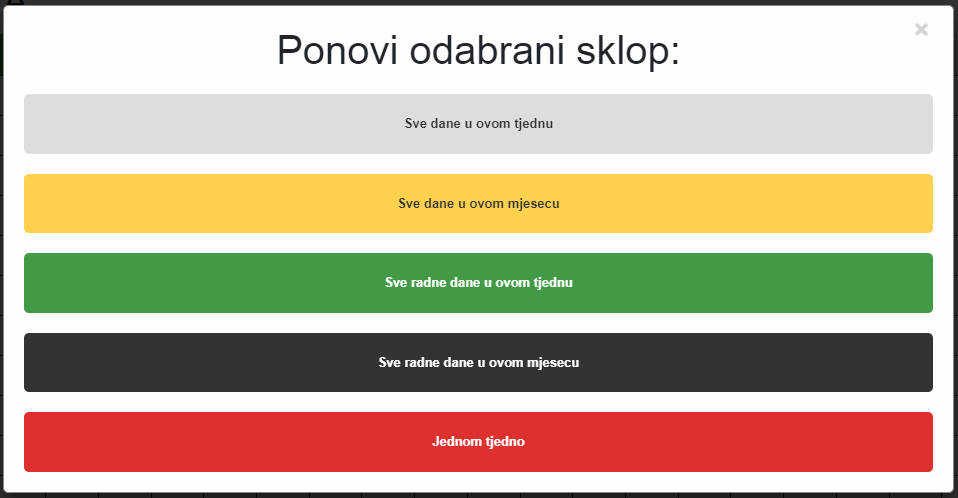 ×

Ponovi odabrani sklop:

Sve dane u ovom tjednu

Sve dane u ovom mjesecu

Sve radne dane u ovom tjednu

Sve radne dane u ovom mjesecu

Jednom tjedno